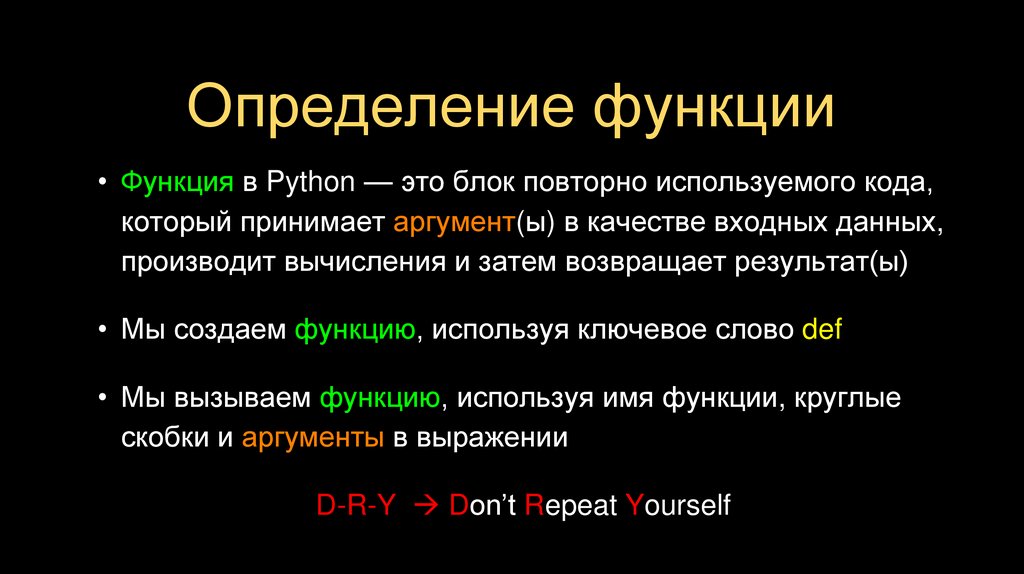 Определение функции

• Функция в Python — это блок повторно используемого кода, который принимает аргумент(ы) в качестве входных данных, производит вычисления и затем возвращает результат(ы)

• Мы создаем функцию, используя ключевое слово def

• Мы вызываем функцию, используя имя функции, круглые скобки и аргументы в выражении

D-R-Y → Don't Repeat Yourself